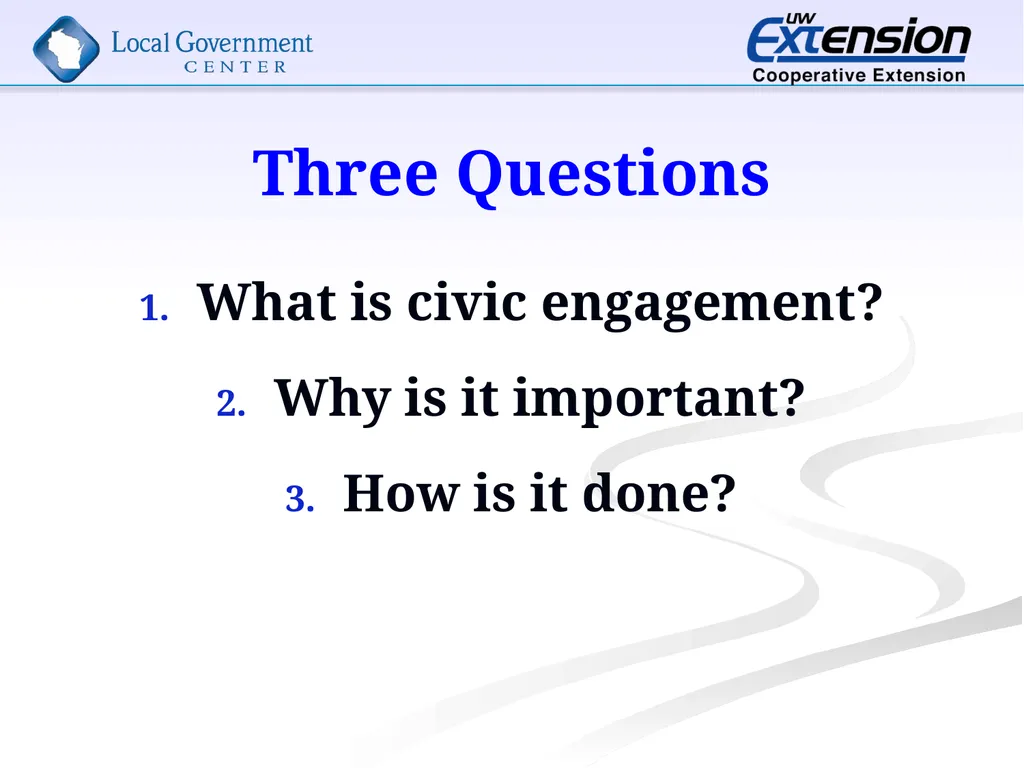 Local Government CENTER

UW Extension
Cooperative Extension

Three Questions

1. What is civic engagement?
2. Why is it important?
3. How is it done?